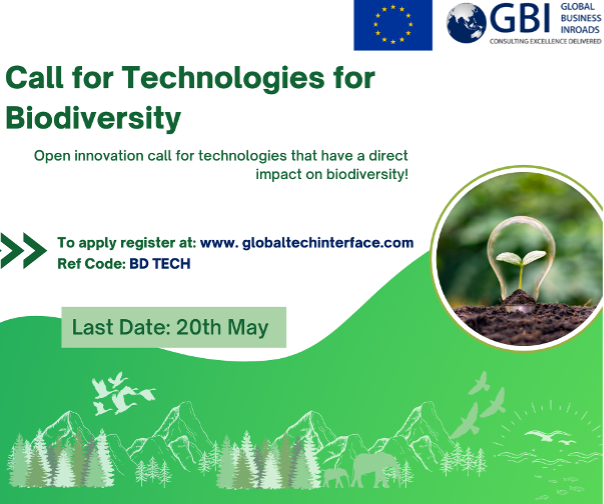 GBI GLOBAL BUSINESS INROADS
CONSULTING EXCELLENCE DELIVERED

Call for Technologies for Biodiversity

Open innovation call for technologies that have a direct impact on biodiversity!

To apply register at: www. globaltechinterface.com
Ref Code: BD TECH

Last Date: 20th May